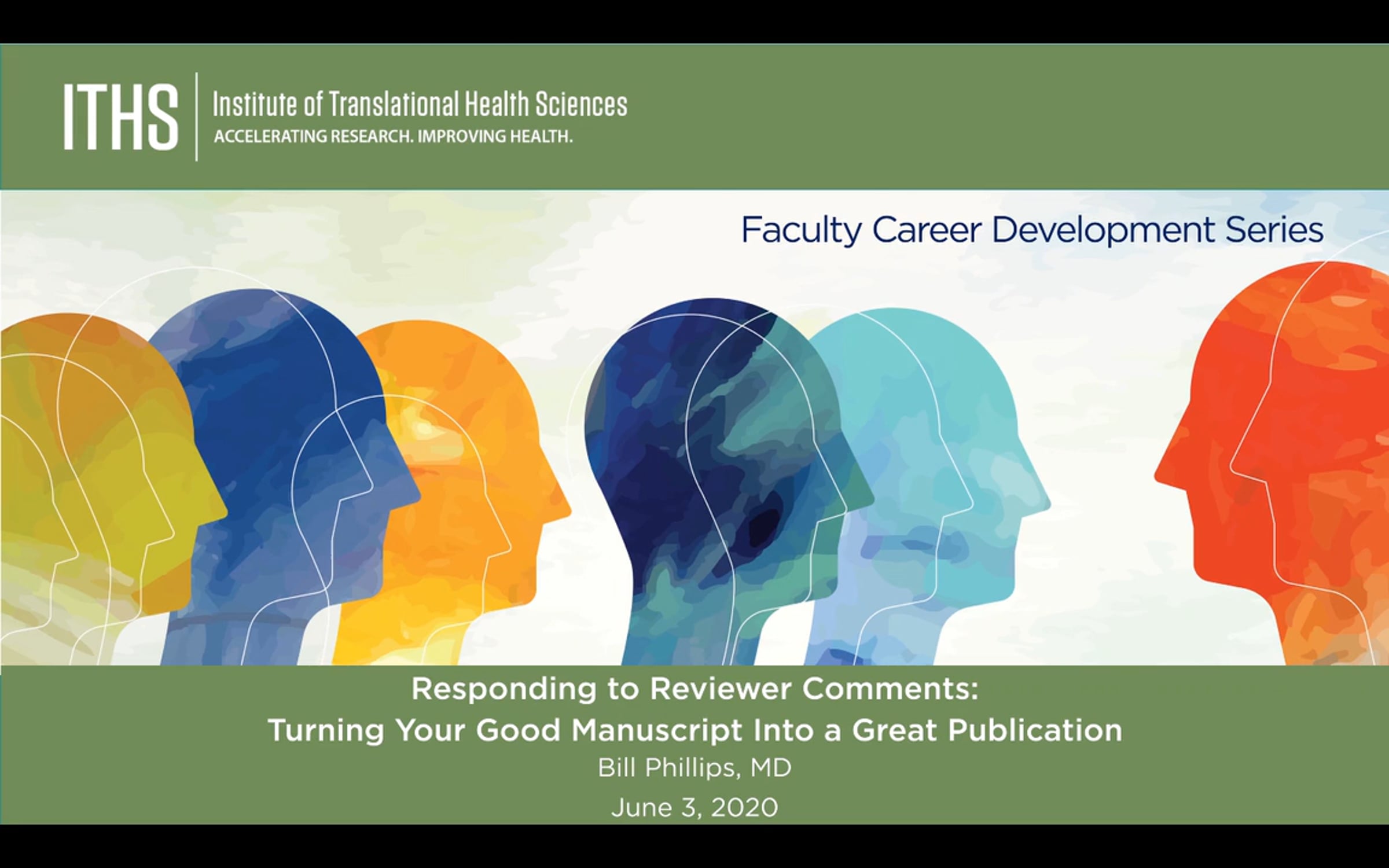 ITHS Institute of Translational Health Sciences
ACCELERATING RESEARCH. IMPROVING HEALTH.

Faculty Career Development Series

Responding to Reviewer Comments:
Turning Your Good Manuscript Into a Great Publication
Bill Phillips, MD
June 3, 2020